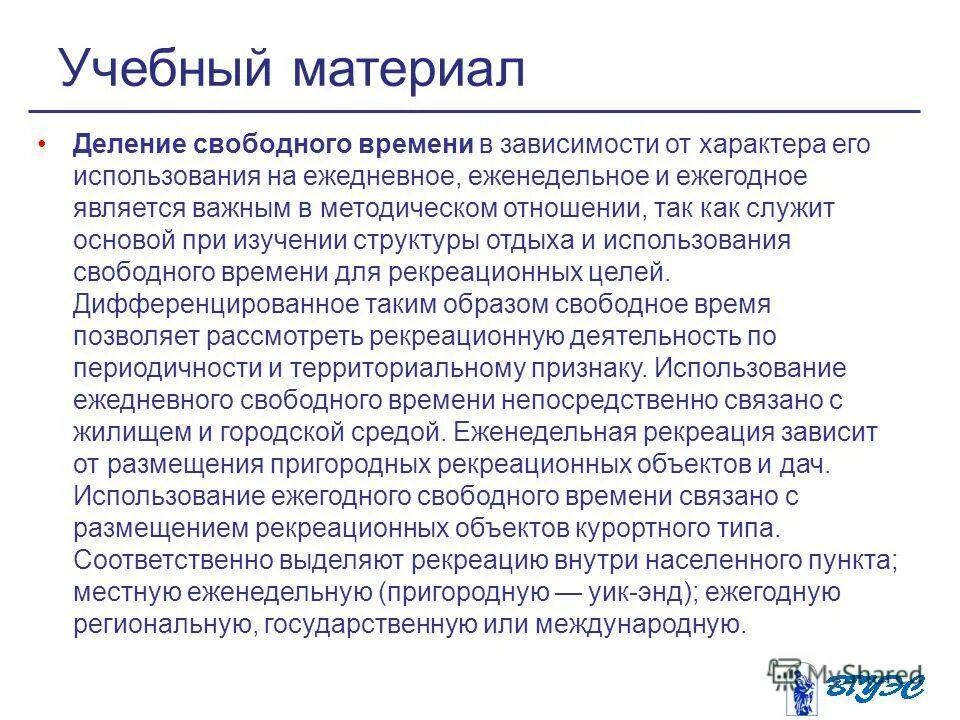 Учебный материал

• Деление свободного времени в зависимости от характера его использования на ежедневное, еженедельное и ежегодное является важным в методическом отношении, так как служит основой при изучении структуры отдыха и использования свободного времени для рекреационных целей. Дифференцированное таким образом свободное время позволяет рассмотреть рекреационную деятельность по периодичности и территориальному признаку. Использование ежедневного свободного времени непосредственно связано с жилищем и городской средой. Еженедельная рекреация зависит от размещения пригородных рекреационных объектов и дач. Использование ежегодного свободного времени связано с размещением рекреационных объектов курортного типа. Соответственно выделяют рекреацию внутри населенного пункта; местную еженедельную (пригородную — уик-энд); ежегодную региональную, государственную или международную.

MyShared

ВГУЭС